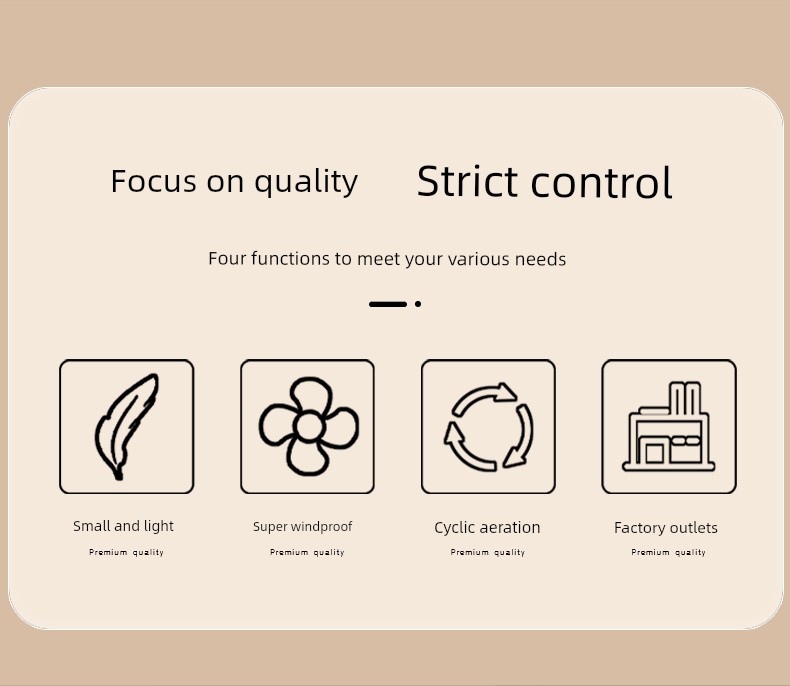 Focus on quality Strict control

Four functions to meet your various needs

Small and light
Premium quality

Super windproof
Premium quality

Cyclic aeration
Premium quality

Factory outlets
Premium quality